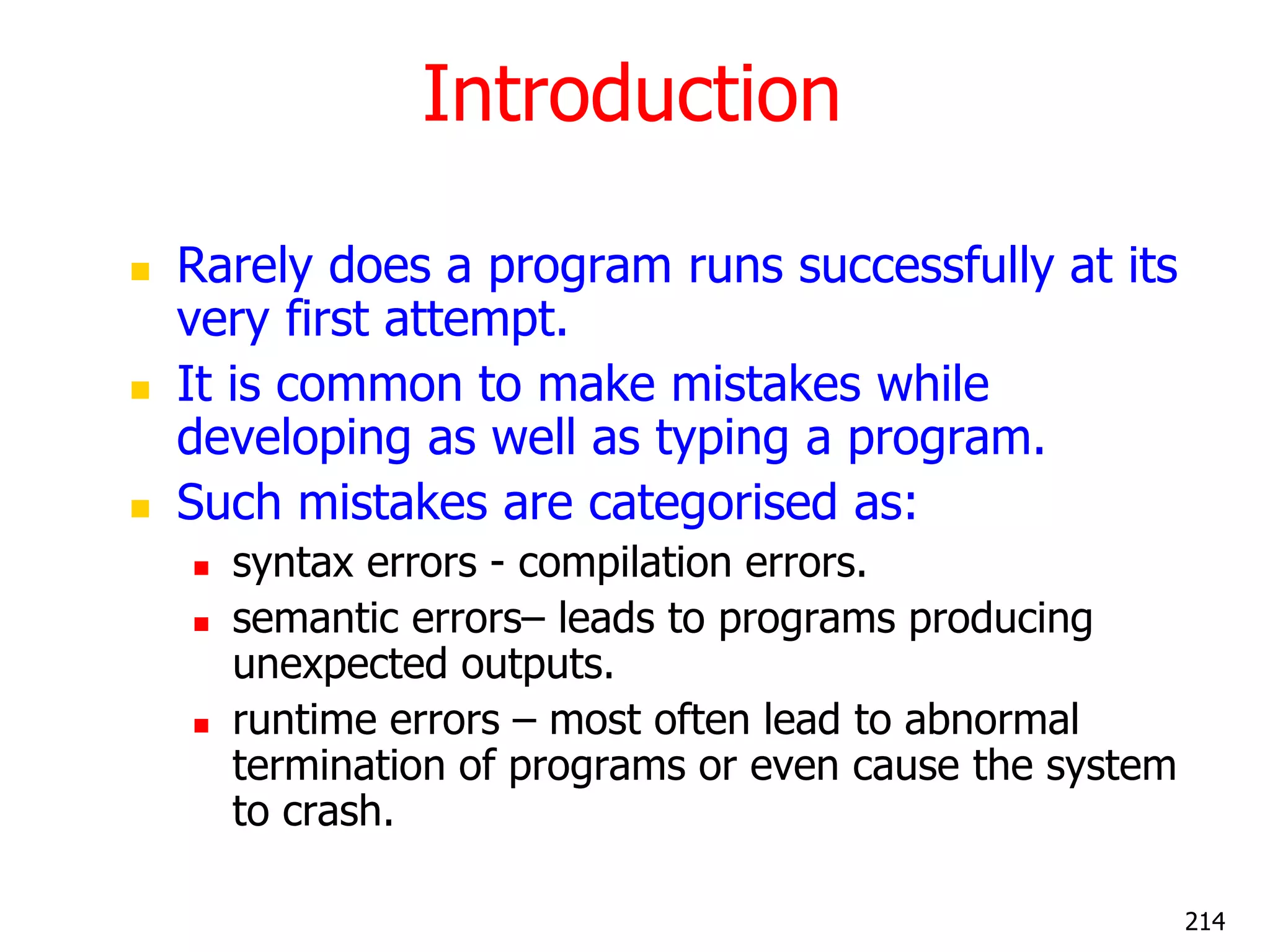 Introduction

- Rarely does a program runs successfully at its very first attempt.
- It is common to make mistakes while developing as well as typing a program.
- Such mistakes are categorised as:
  - syntax errors - compilation errors.
  - semantic errors– leads to programs producing unexpected outputs.
  - runtime errors – most often lead to abnormal termination of programs or even cause the system to crash.

214